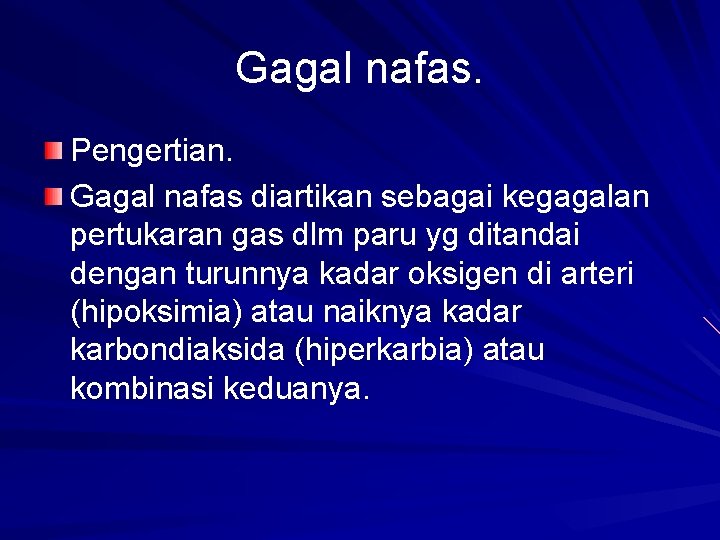 Gagal nafas.

Pengertian.

Gagal nafas diartikan sebagai kegagalan pertukaran gas dlm paru yg ditandai dengan turunnya kadar oksigen di arteri (hipoksimia) atau naiknya kadar karbondiaksida (hiperkarbia) atau kombinasi keduanya.